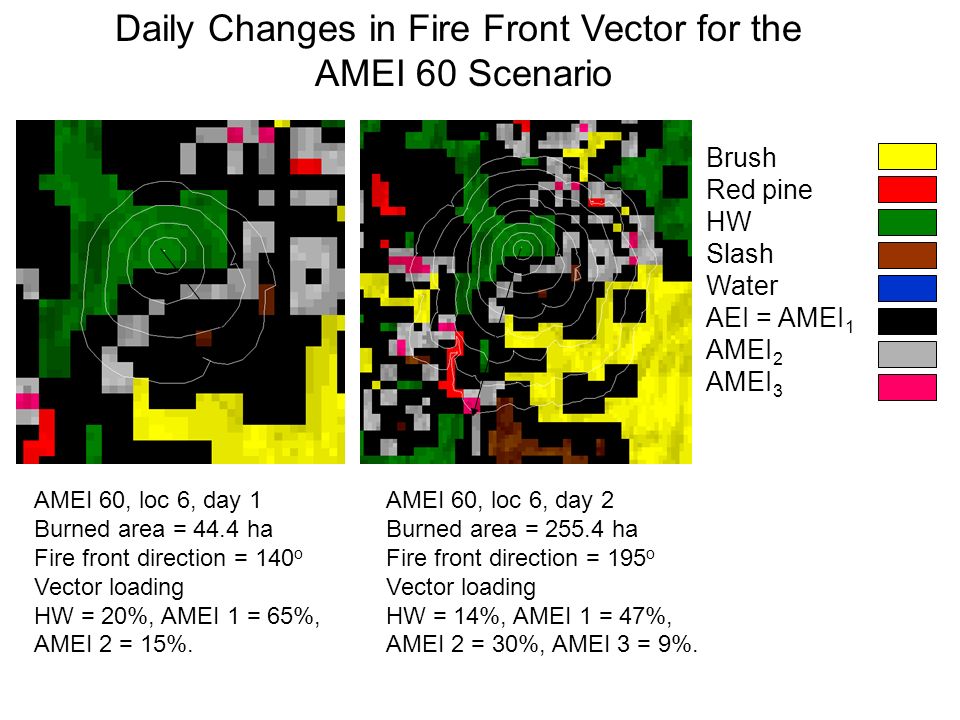 Daily Changes in Fire Front Vector for the AMEI 60 Scenario

Brush
Red pine
HW
Slash
Water
AEI = AMEI$_1$
AMEI$_2$
AMEI$_3$

AMEI 60, loc 6, day 1
Burned area = 44.4 ha
Fire front direction = 140$^o$
Vector loading
HW = 20%, AMEI 1 = 65%, AMEI 2 = 15%.

AMEI 60, loc 6, day 2
Burned area = 255.4 ha
Fire front direction = 195$^o$
Vector loading
HW = 14%, AMEI 1 = 47%, AMEI 2 = 30%, AMEI 3 = 9%.